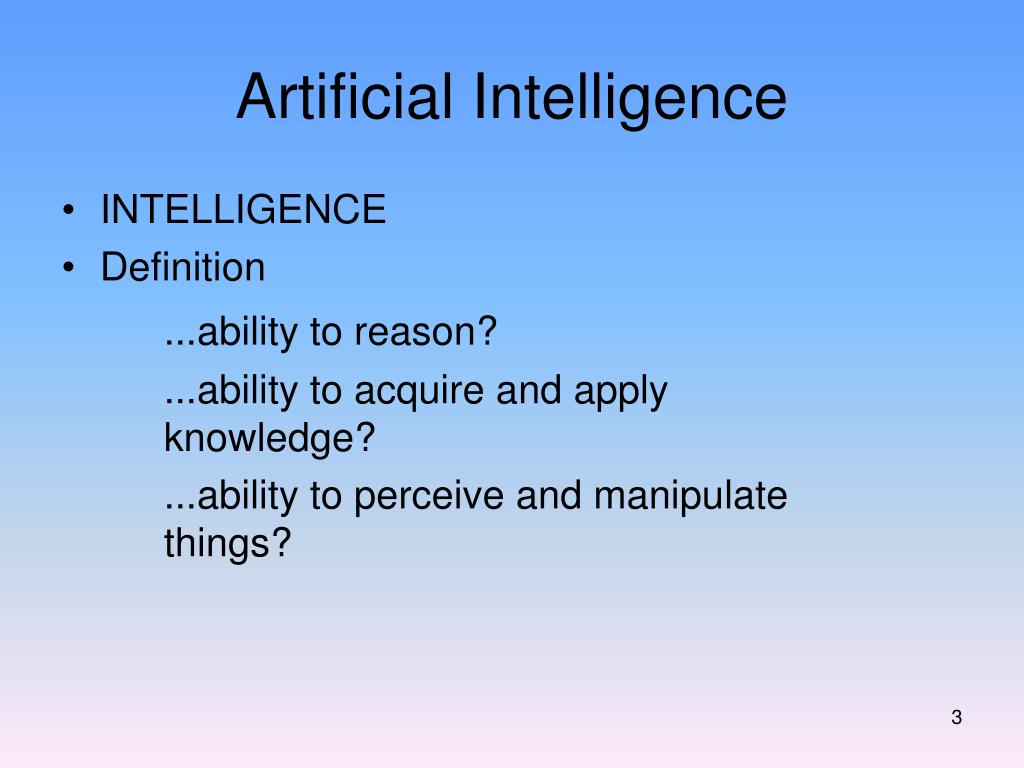 Artificial Intelligence

• INTELLIGENCE
• Definition

...ability to reason?

...ability to acquire and apply knowledge?

...ability to perceive and manipulate things?

3